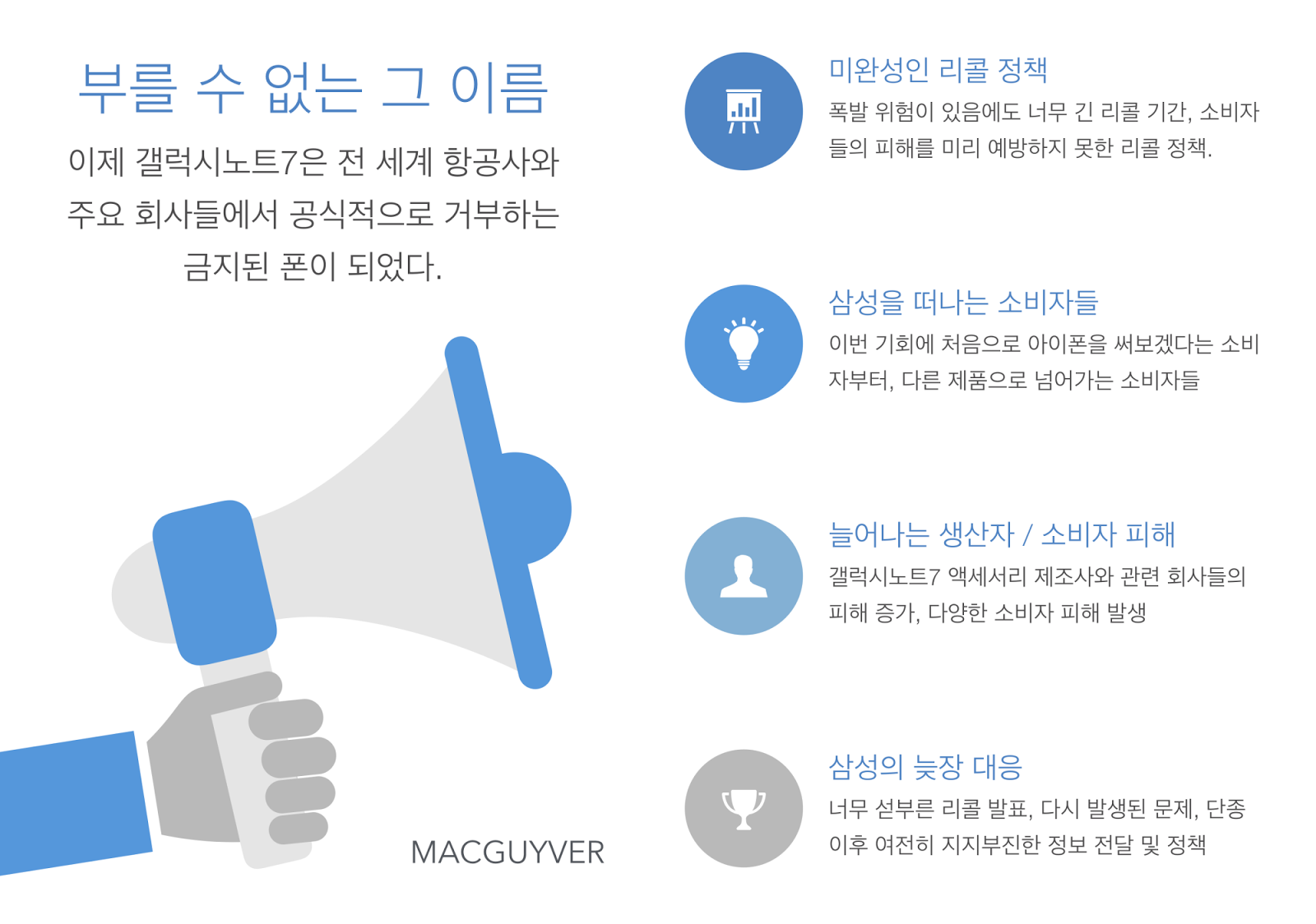 부를 수 없는 그 이름

이제 갤럭시노트7은 전 세계 항공사와 주요 회사들에서 공식적으로 거부하는 금지된 폰이 되었다.

MACGUYVER

미완성인 리콜 정책

폭발 위험이 있음에도 너무 긴 리콜 기간, 소비자들의 피해를 미리 예방하지 못한 리콜 정책.

삼성을 떠나는 소비자들

이번 기회에 처음으로 아이폰을 써보겠다는 소비자부터, 다른 제품으로 넘어가는 소비자들

늘어나는 생산자 / 소비자 피해

갤럭시노트7 액세서리 제조사와 관련 회사들의 피해 증가, 다양한 소비자 피해 발생

삼성의 늦장 대응

너무 섣부른 리콜 발표, 다시 발생된 문제, 단종 이후 여전히 지지부진한 정보 전달 및 정책